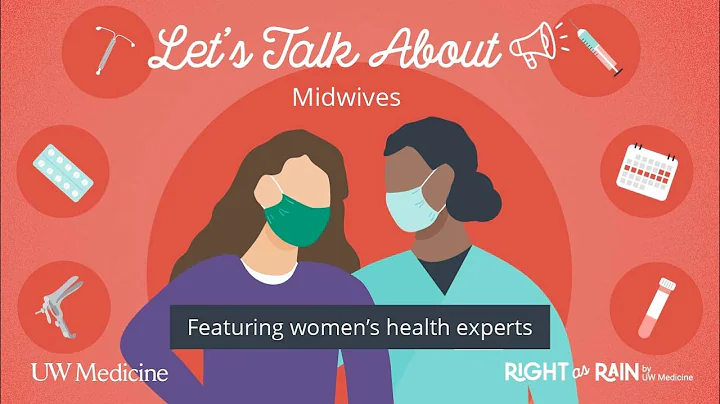 Let's Talk About

Midwives

Featuring women's health experts

UW Medicine

RIGHT as RAIN by UW Medicine